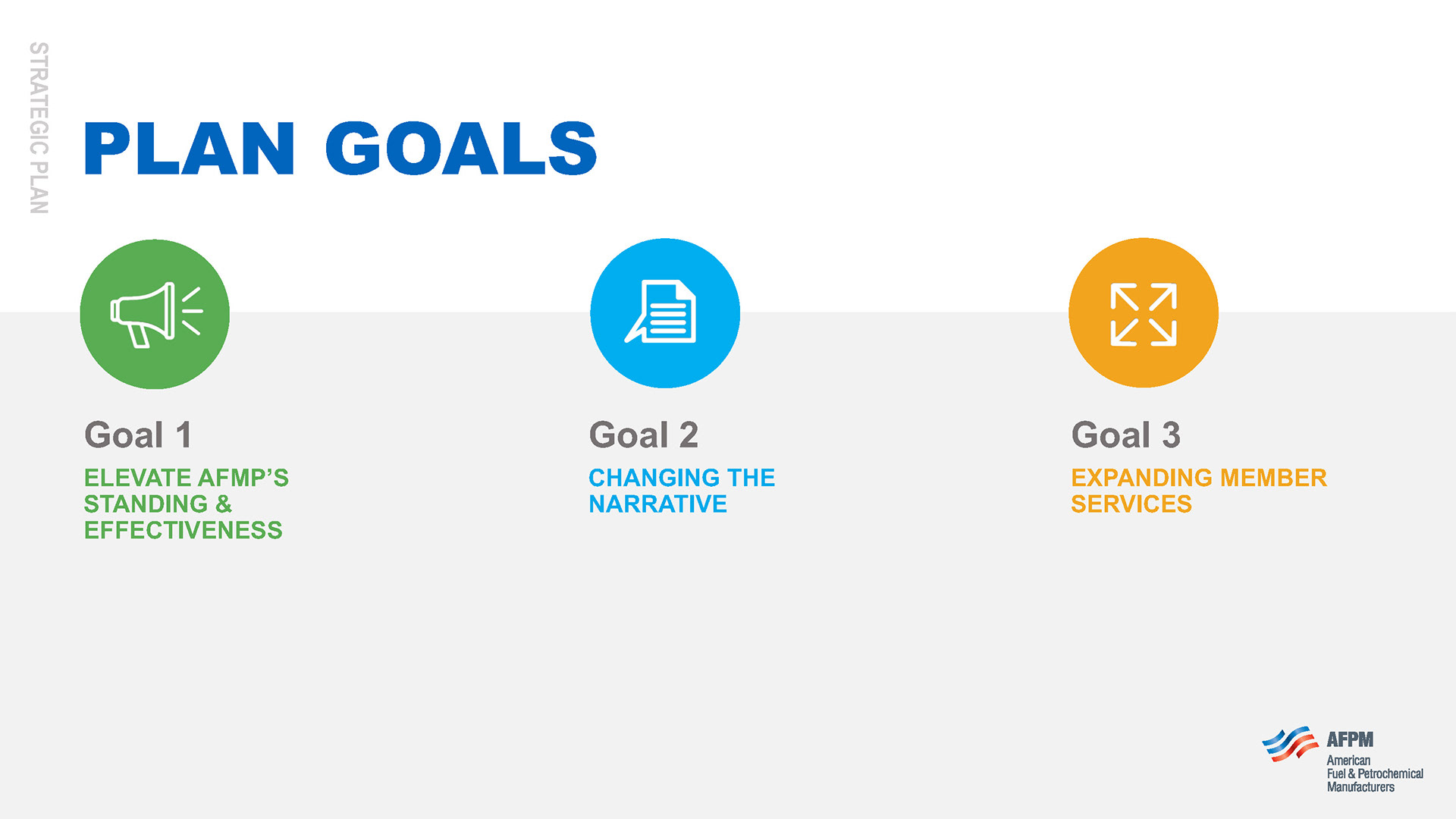 STRATEGIC PLAN

PLAN GOALS

Goal 1
ELEVATE AFMP'S STANDING & EFFECTIVENESS

Goal 2
CHANGING THE NARRATIVE

Goal 3
EXPANDING MEMBER SERVICES

AFPM
American Fuel & Petrochemical Manufacturers